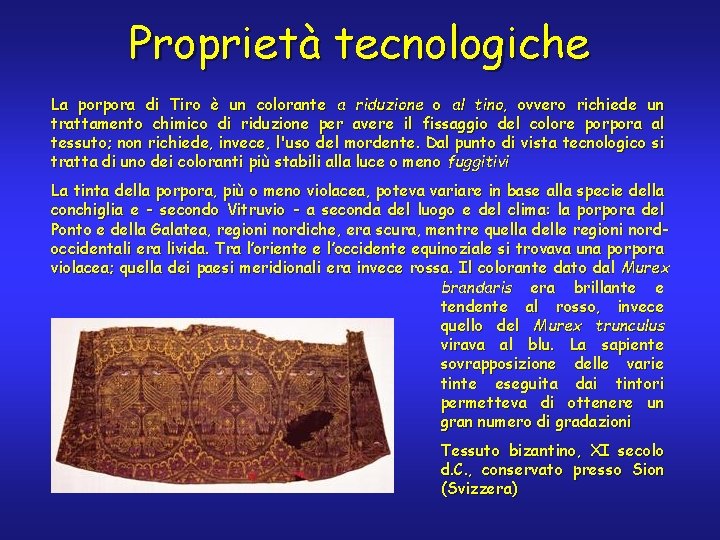 Proprietà tecnologiche

La porpora di Tiro è un colorante a riduzione o al tino, ovvero richiede un trattamento chimico di riduzione per avere il fissaggio del colore porpora al tessuto; non richiede, invece, l'uso del mordente. Dal punto di vista tecnologico si tratta di uno dei coloranti più stabili alla luce o meno fuggitivi

La tinta della porpora, più o meno violacea, poteva variare in base alla specie della conchiglia e - secondo Vitruvio - a seconda del luogo e del clima: la porpora del Ponto e della Galatea, regioni nordiche, era scura, mentre quella delle regioni nord-occidentali era livida. Tra l'oriente e l'occidente equinoziale si trovava una porpora violacea; quella dei paesi meridionali era invece rossa. Il colorante dato dal Murex brandaris era brillante e tendente al rosso, invece quello del Murex trunculus virava al blu. La sapiente sovrapposizione delle varie tinte eseguita dai tintori permetteva di ottenere un gran numero di gradazioni

Tessuto bizantino, XI secolo d.C., conservato presso Sion (Svizzera)